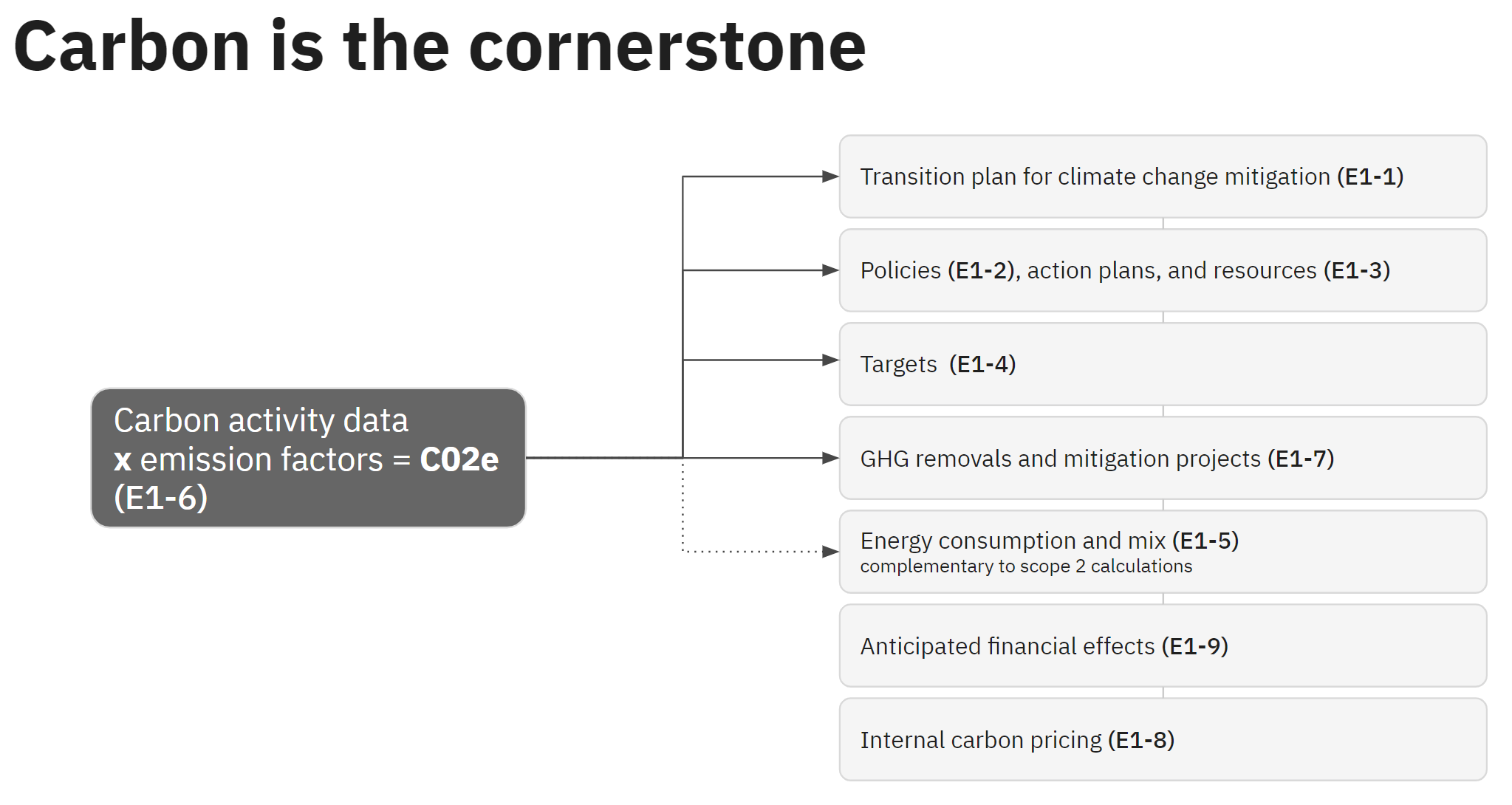 Carbon is the cornerstone

Carbon activity data
x emission factors = C02e
(E1-6)

Transition plan for climate change mitigation (E1-1)

Policies (E1-2), action plans, and resources (E1-3)

Targets (E1-4)

GHG removals and mitigation projects (E1-7)

Energy consumption and mix (E1-5)
complementary to scope 2 calculations

Anticipated financial effects (E1-9)

Internal carbon pricing (E1-8)